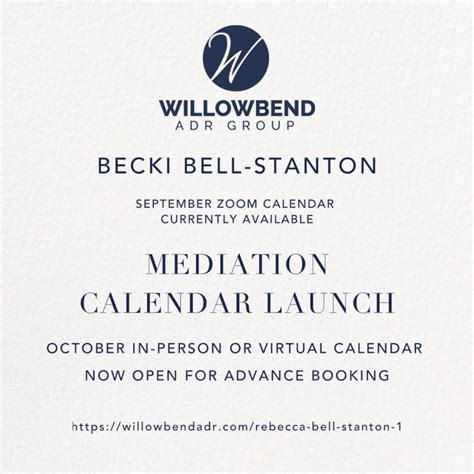 W

WILLOWBEND
ADR GROUP

BECKI BELL-STANTON

SEPTEMBER ZOOM CALENDAR
CURRENTLY AVAILABLE

MEDIATION
CALENDAR LAUNCH

OCTOBER IN-PERSON OR VIRTUAL CALENDAR
NOW OPEN FOR ADVANCE BOOKING

https://willowbendadr.com/rebecca-bell-stanton-1